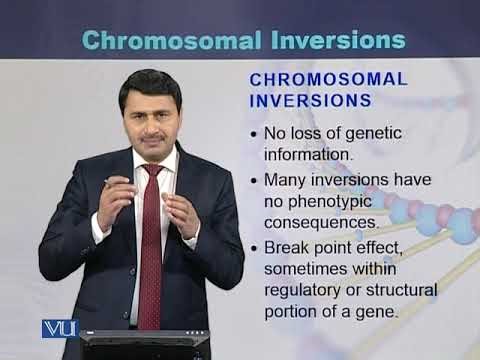 Chromosomal Inversions

CHROMOSOMAL INVERSIONS

• No loss of genetic information.

• Many inversions have no phenotypic consequences.

• Break point effect, sometimes within regulatory or structural portion of a gene.

VU